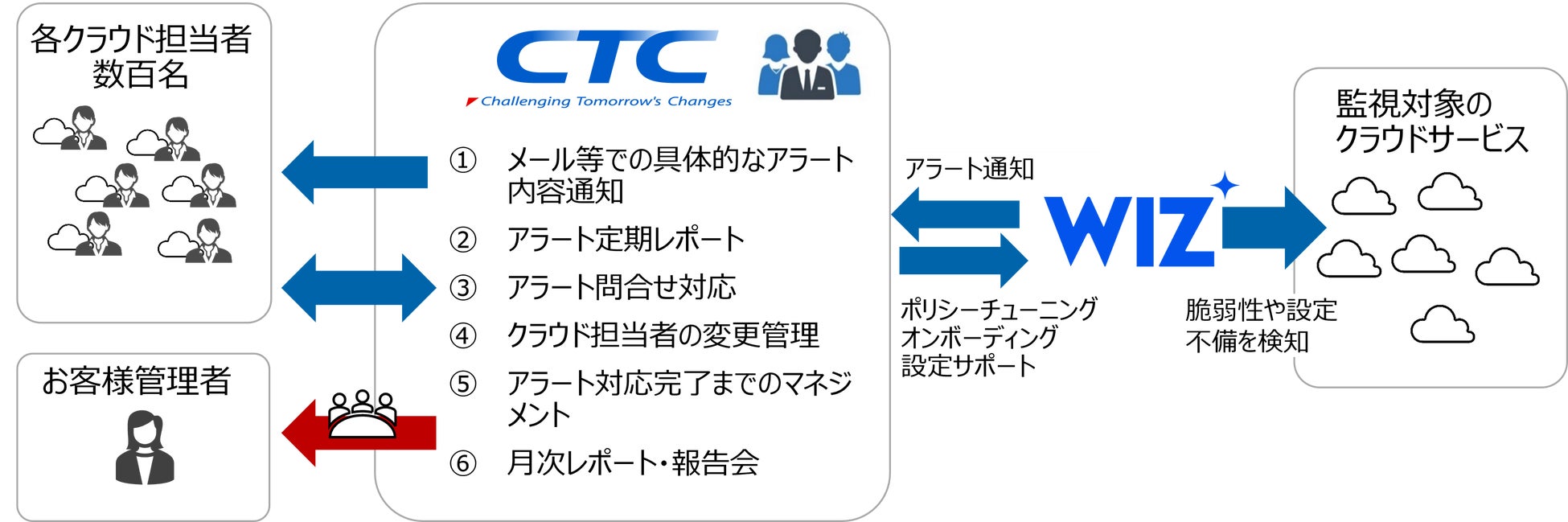 各クラウド担当者
数百名

お客様管理者

CTC
Challenging Tomorrow's Changes

① メール等での具体的なアラート内容通知
② アラート定期レポート
③ アラート問合せ対応
④ クラウド担当者の変更管理
⑤ アラート対応完了までのマネジメント
⑥ 月次レポート・報告会

アラート通知

ポリシーチューニング
オンボーディング
設定サポート

WIZ

脆弱性や設定
不備を検知

監視対象の
クラウドサービス